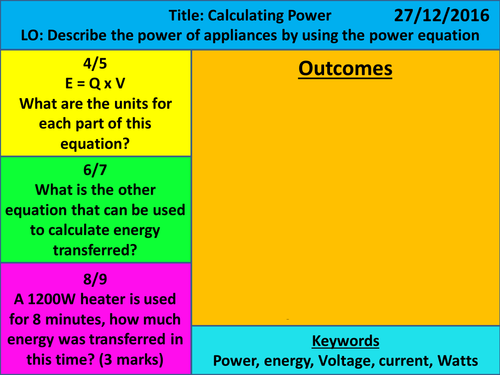 Title: Calculating Power 27/12/2016
LO: Describe the power of appliances by using the power equation

4/5
E = Q x V
What are the units for each part of this equation?

6/7
What is the other equation that can be used to calculate energy transferred?

8/9
A 1200W heater is used for 8 minutes, how much energy was transferred in this time? (3 marks)

Outcomes

Keywords
Power, energy, Voltage, current, Watts